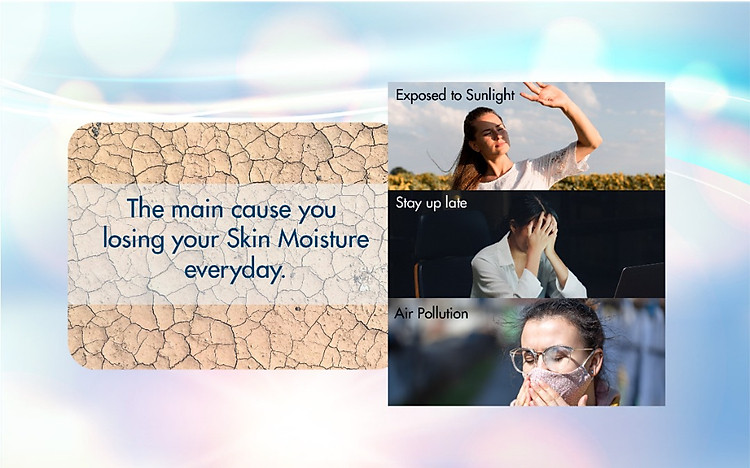 The main cause you losing your Skin Moisture everyday.

Exposed to Sunlight

Stay up late

Air Pollution